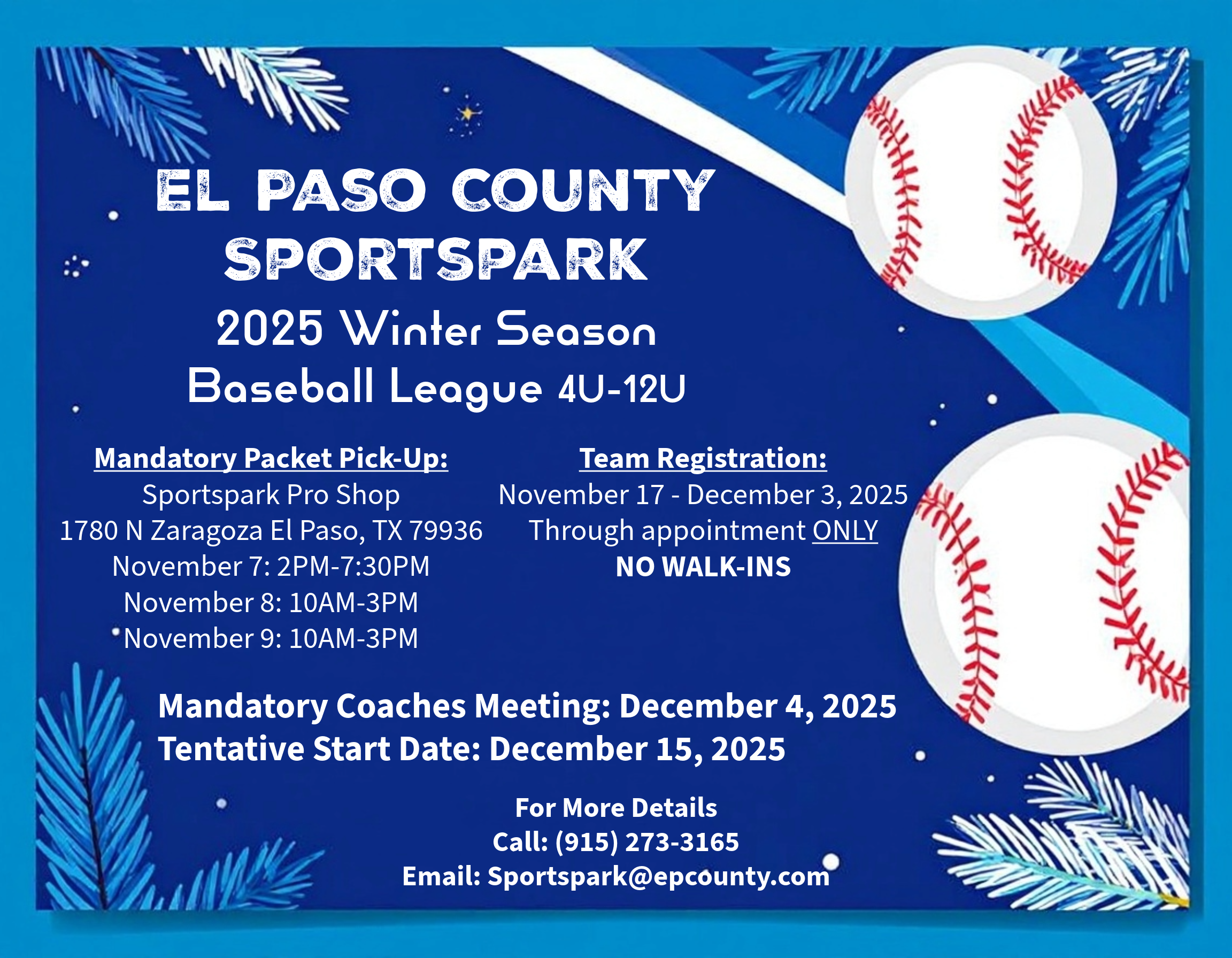 EL PASO COUNTY SPORTSPARK

2025 Winter Season Baseball League 4U-12U

Mandatory Packet Pick-Up:
Sportspark Pro Shop
1780 N Zaragoza El Paso, TX 79936
November 7: 2PM-7:30PM
November 8: 10AM-3PM
November 9: 10AM-3PM

Team Registration:
November 17 - December 3, 2025
Through appointment ONLY
NO WALK-INS

Mandatory Coaches Meeting: December 4, 2025
Tentative Start Date: December 15, 2025

For More Details
Call: (915) 273-3165
Email: Sportspark@epcounty.com